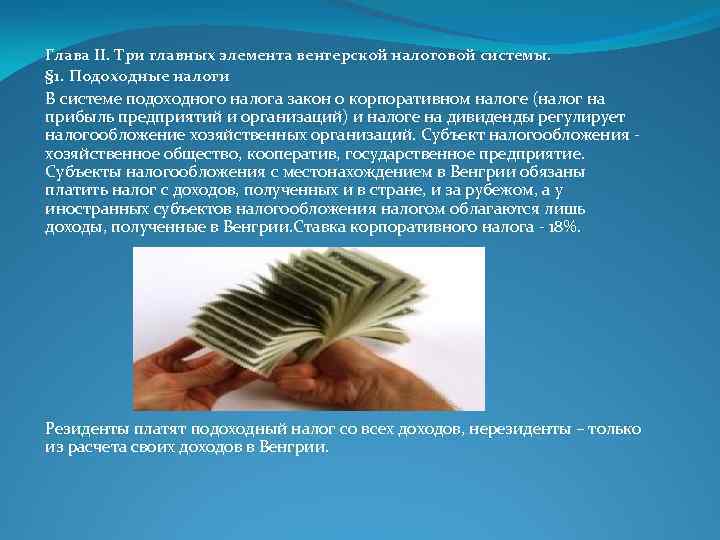 Глава II. Три главных элемента венгерской налоговой системы.
§1. Подоходные налоги

В системе подоходного налога закон о корпоративном налоге (налог на прибыль предприятий и организаций) и налоге на дивиденды регулирует налогообложение хозяйственных организаций. Субъект налогообложения - хозяйственное общество, кооператив, государственное предприятие. Субъекты налогообложения с местонахождением в Венгрии обязаны платить налог с доходов, полученных и в стране, и за рубежом, а у иностранных субъектов налогообложения налогом облагаются лишь доходы, полученные в Венгрии.Ставка корпоративного налога - 18%.

Резиденты платят подоходный налог со всех доходов, нерезиденты – только из расчета своих доходов в Венгрии.